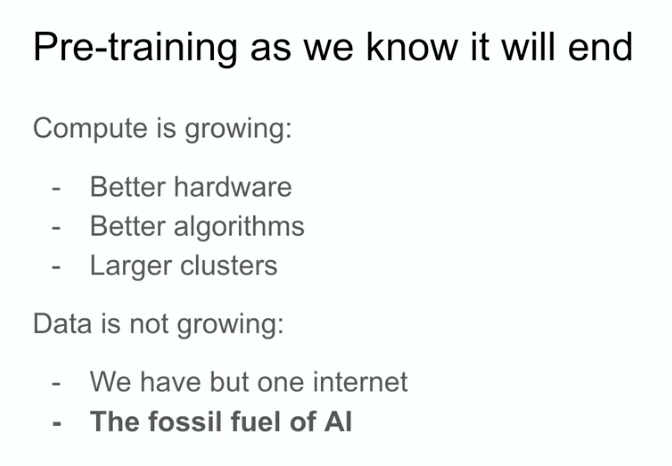 Pre-training as we know it will end

Compute is growing:

- Better hardware
- Better algorithms
- Larger clusters

Data is not growing:

- We have but one internet
- The fossil fuel of AI